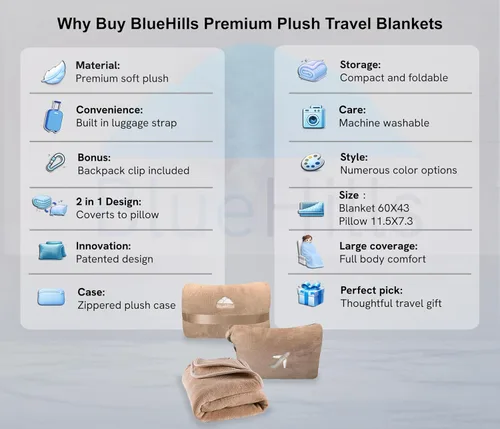 Why Buy BlueHills Premium Plush Travel Blankets

Material:
Premium soft plush

Convenience:
Built in luggage strap

Bonus:
Backpack clip included

2 in 1 Design:
Coverts to pillow

Innovation:
Patented design

Case:
Zippered plush case

Storage:
Compact and foldable

Care:
Machine washable

Style:
Numerous color options

Size :
Blanket 60X43
Pillow 11.5X7.3

Large coverage:
Full body comfort

Perfect pick:
Thoughtful travel gift

BlueHills